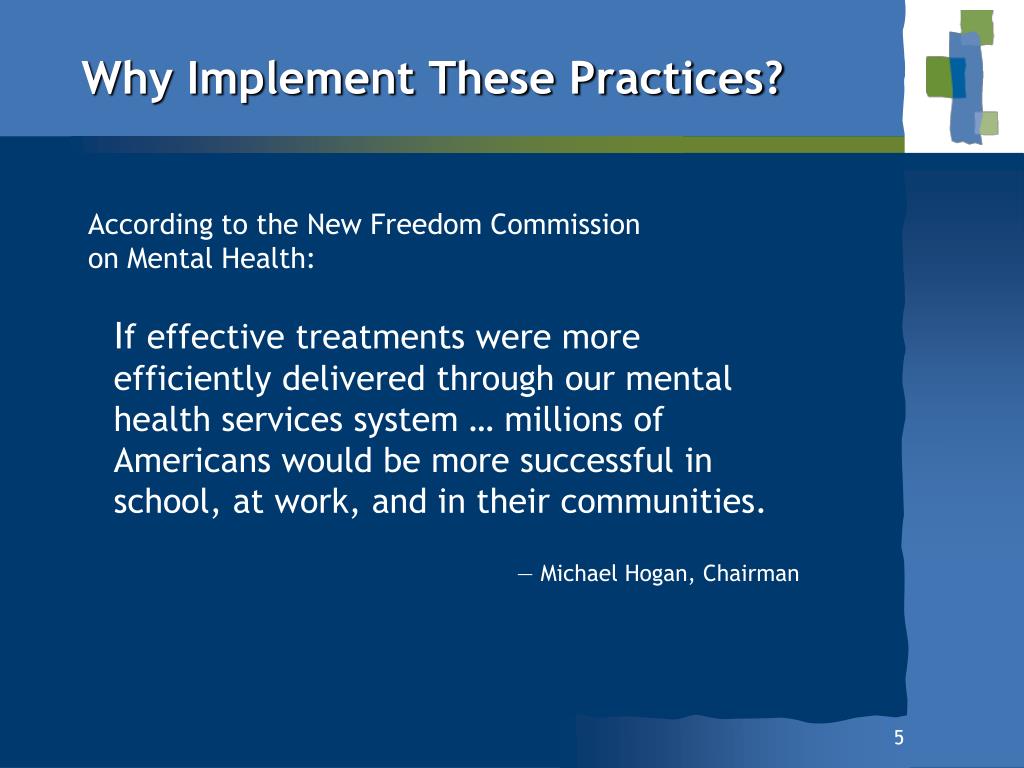 Why Implement These Practices?

According to the New Freedom Commission on Mental Health:

If effective treatments were more efficiently delivered through our mental health services system … millions of Americans would be more successful in school, at work, and in their communities.

— Michael Hogan, Chairman

5